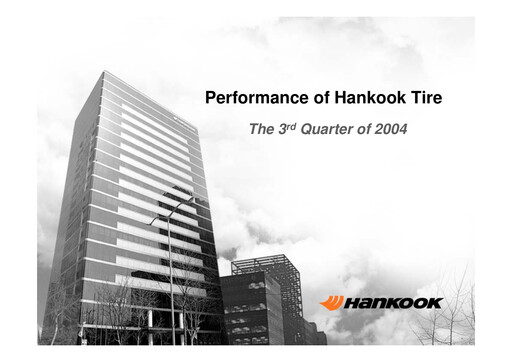 Performance of Hankook Tire

The 3$^{rd}$ Quarter of 2004

Hankook